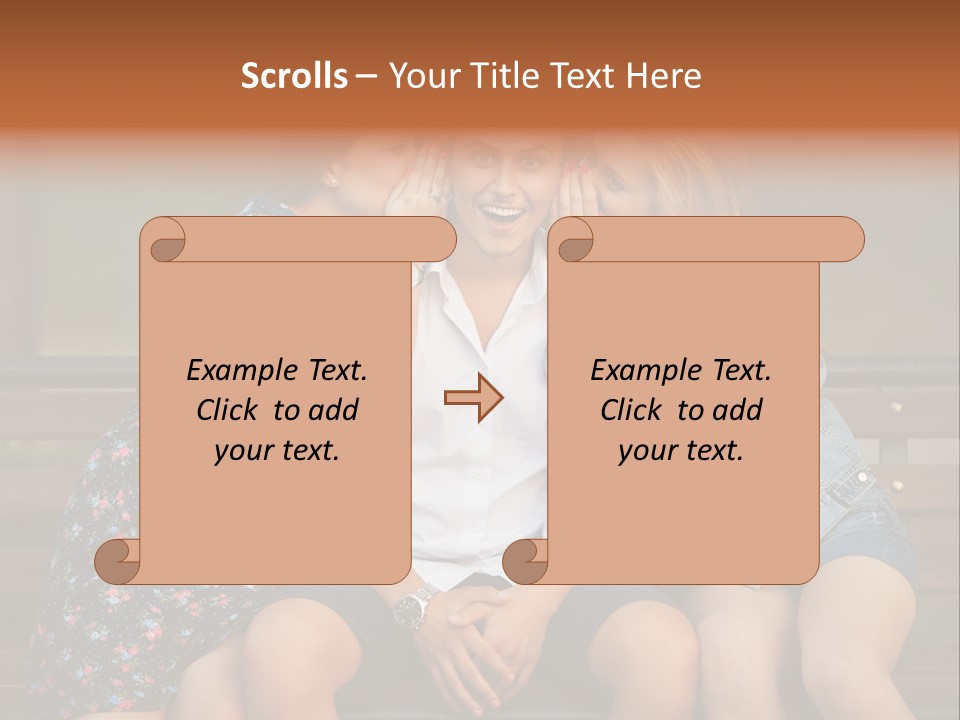 Scrolls – Your Title Text Here

Example Text. Click to add your text.

Example Text. Click to add your text.